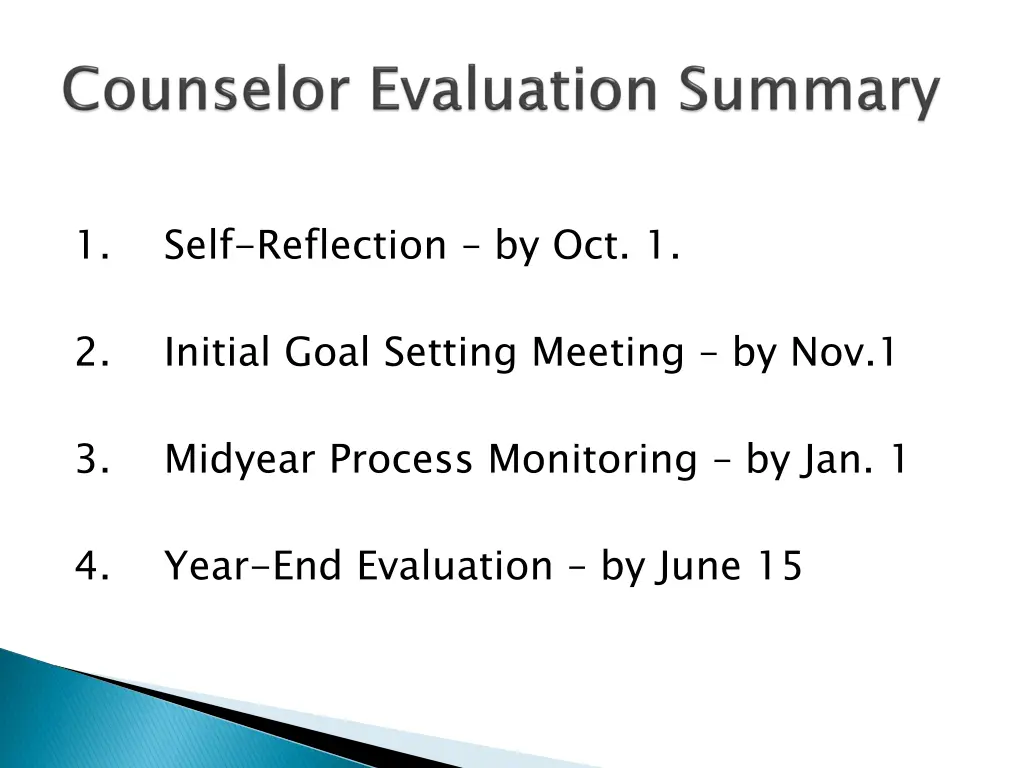 Counselor Evaluation Summary

1. Self-Reflection – by Oct. 1.

2. Initial Goal Setting Meeting – by Nov.1

3. Midyear Process Monitoring – by Jan. 1

4. Year-End Evaluation – by June 15